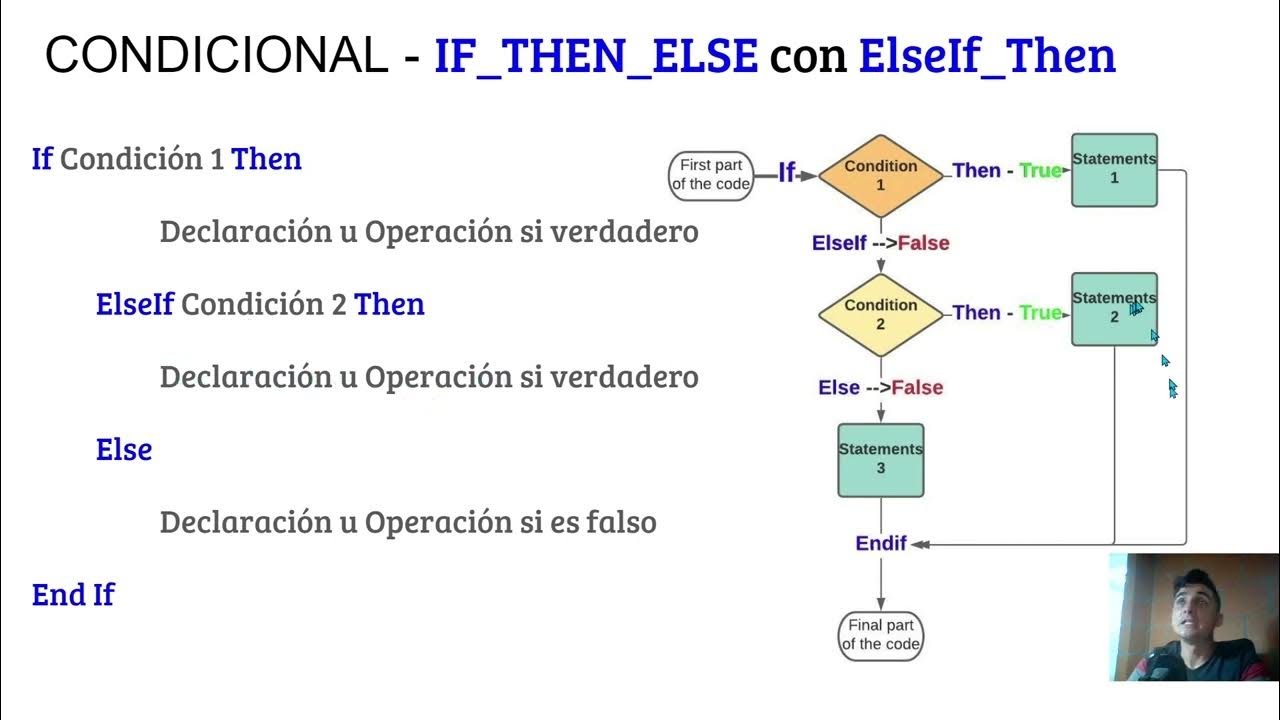 CONDICIONAL - IF_THEN_ELSE con ElseIf_Then

If Condición 1 Then

Declaración u Operación si verdadero

ElseIf Condición 2 Then

Declaración u Operación si verdadero

Else

Declaración u Operación si es falso

End If

First part of the code

If

Condition 1

Then - True

Statements 1

ElseIf -->False

Condition 2

Then - True

Statements 2

Else -->False

Statements 3

Endif

Final part of the code